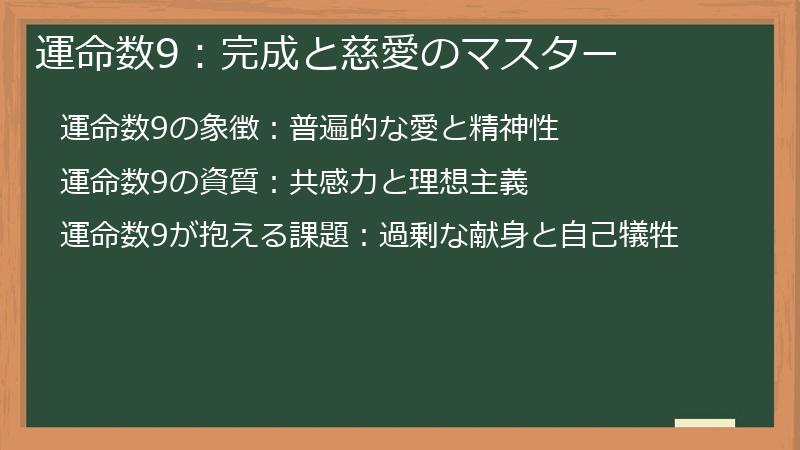 運命数9：完成と慈愛のマスター

運命数9の象徴：普遍的な愛と精神性

運命数9の資質：共感力と理想主義

運命数9が抱える課題：過剰な献身と自己犠牲